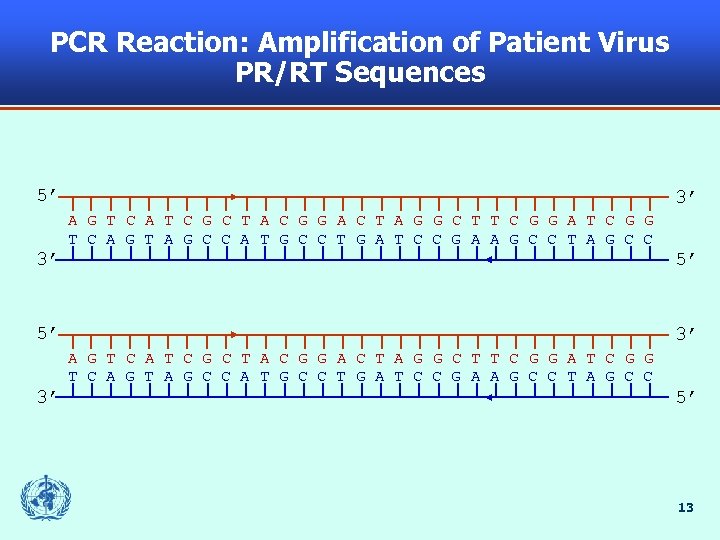 PCR Reaction: Amplification of Patient Virus PR/RT Sequences

5′ 3′
A G T C A T C G C T A C G G A C T A G G C T T C G G A T C G G
T C A G T A G C C A T G C C T G A T C C G A A G C C T A G C C
3′ 5′

5′ 3′
A G T C A T C G C T A C G G A C T A G G C T T C G G A T C G G
T C A G T A G C C A T G C C T G A T C C G A A G C C T A G C C
3′ 5′

13